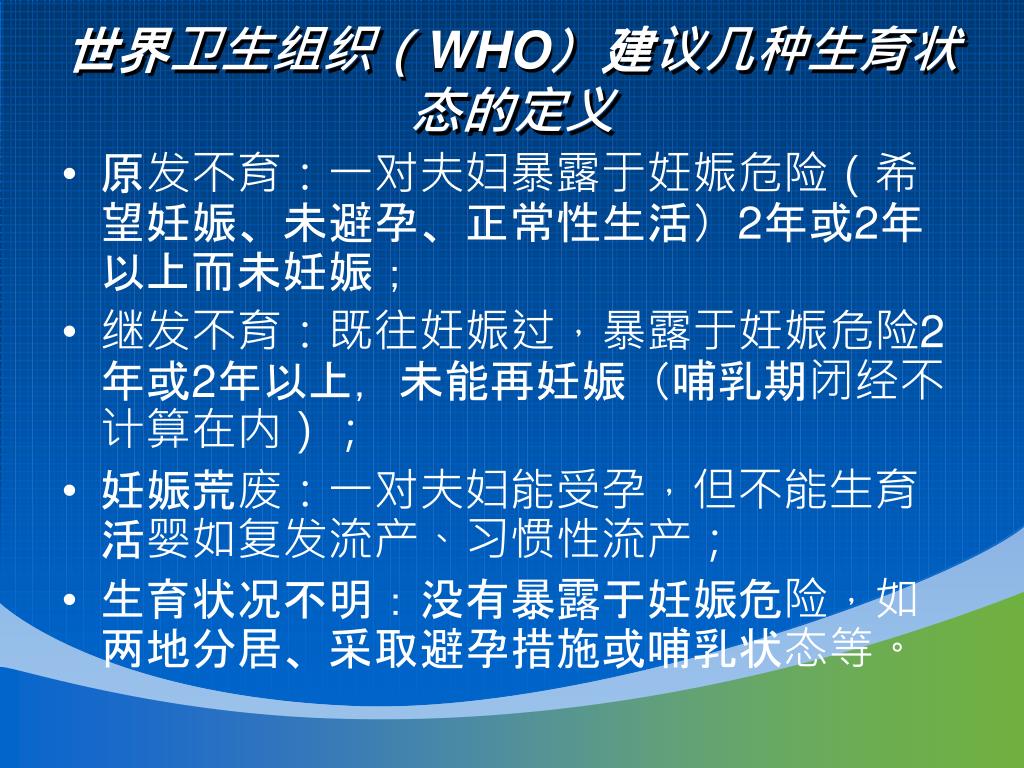 世界卫生组织（WHO）建议几种生育状态的定义

• 原发不育：一对夫妇暴露于妊娠危险（希望妊娠、未避孕、正常性生活）2年或2年以上而未妊娠；

• 继发不育：既往妊娠过，暴露于妊娠危险2年或2年以上，未能再妊娠（哺乳期闭经不计算在内）；

• 妊娠荒废：一对夫妇能受孕，但不能生育活婴如复发流产、习惯性流产；

• 生育状况不明：没有暴露于妊娠危险，如两地分居、采取避孕措施或哺乳状态等。